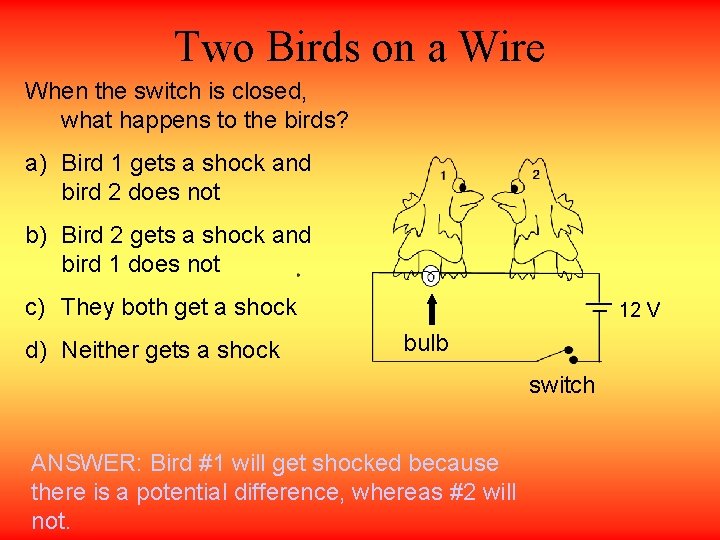 Two Birds on a Wire

When the switch is closed, what happens to the birds?

a) Bird 1 gets a shock and bird 2 does not

b) Bird 2 gets a shock and bird 1 does not

c) They both get a shock

d) Neither gets a shock

1

2

12 V

bulb

switch

ANSWER: Bird #1 will get shocked because there is a potential difference, whereas #2 will not.